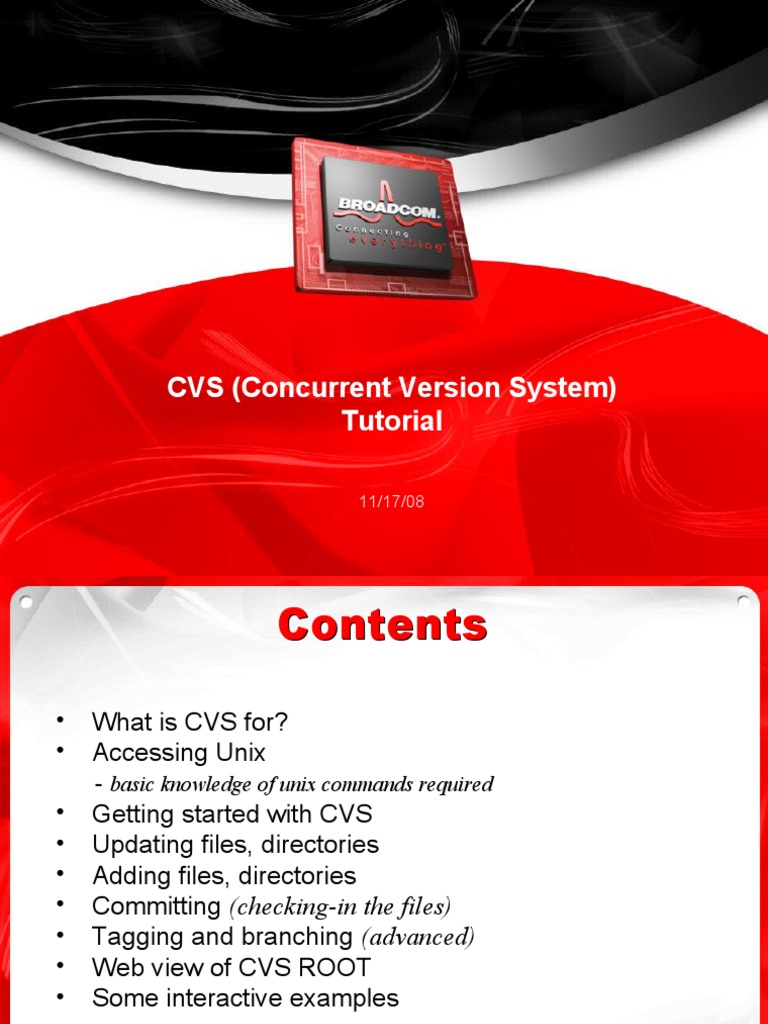 BROADCOM.
Connecting everything

CVS (Concurrent Version System) Tutorial

11/17/08

Contents

• What is CVS for?
• Accessing Unix
- basic knowledge of unix commands required
• Getting started with CVS
• Updating files, directories
• Adding files, directories
• Committing (checking-in the files)
• Tagging and branching (advanced)
• Web view of CVS ROOT
• Some interactive examples